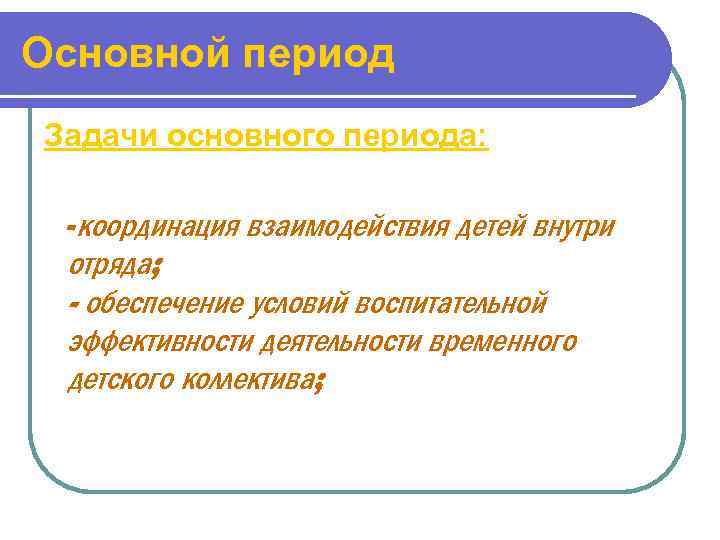 Основной период

Задачи основного периода:

-координация взаимодействия детей внутри отряда;
- обеспечение условий воспитательной эффективности деятельности временного детского коллектива;